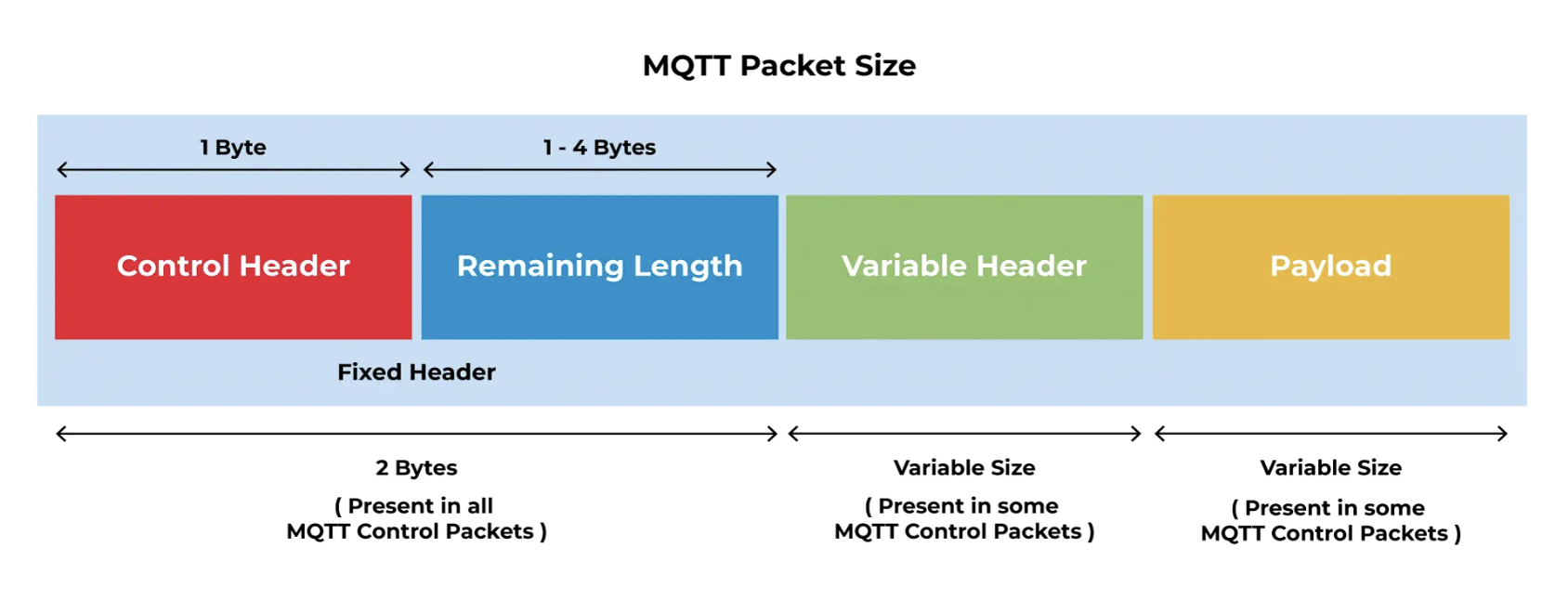 MQTT Packet Size

1 Byte

1 - 4 Bytes

Control Header

Remaining Length

Variable Header

Payload

Fixed Header

2 Bytes

( Present in all MQTT Control Packets )

Variable Size

( Present in some MQTT Control Packets )

Variable Size

( Present in some MQTT Control Packets )